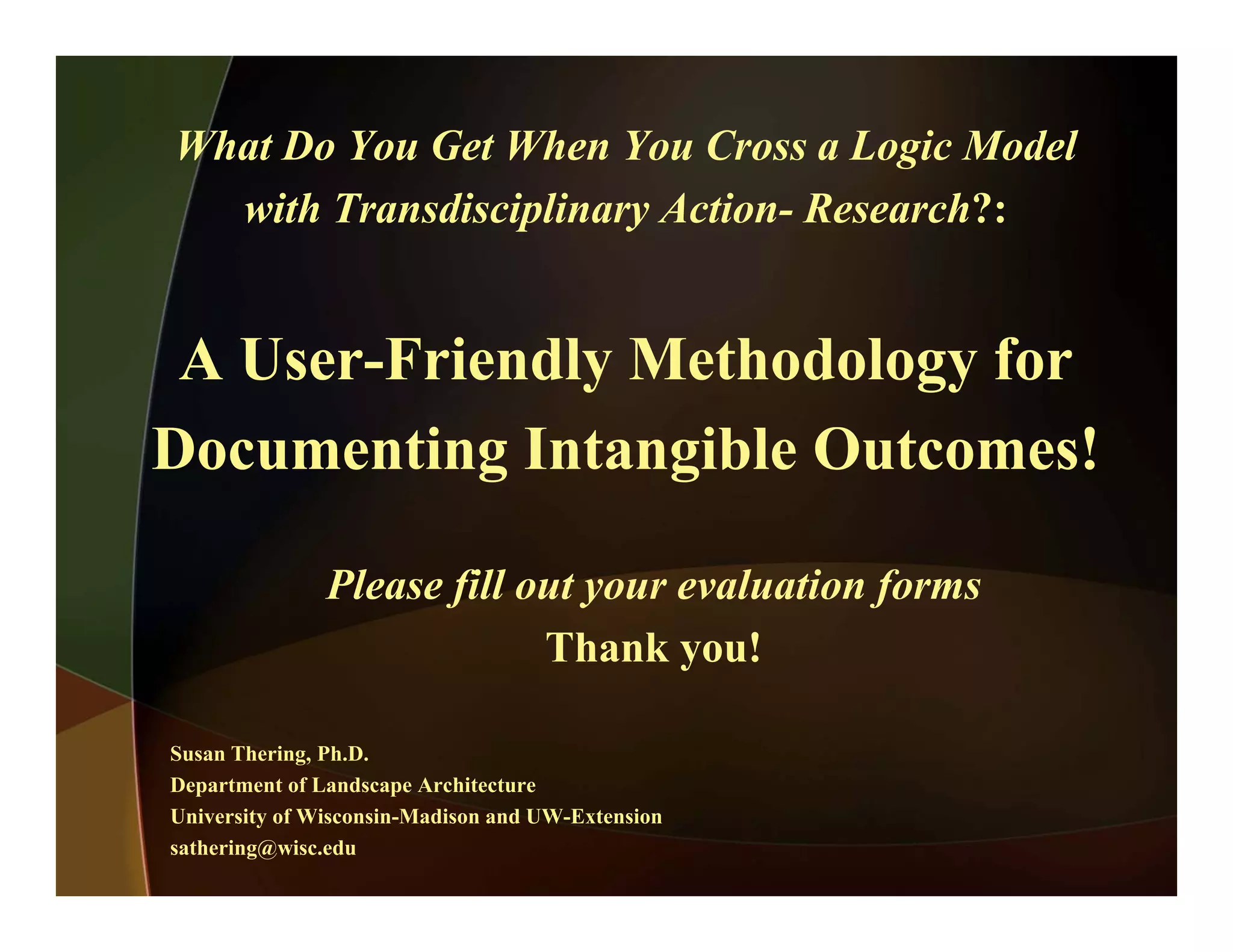 What Do You Get When You Cross a Logic Model with Transdisciplinary Action- Research?:

A User-Friendly Methodology for Documenting Intangible Outcomes!

Please fill out your evaluation forms
Thank you!

Susan Thering, Ph.D.
Department of Landscape Architecture
University of Wisconsin-Madison and UW-Extension
sathering@wisc.edu